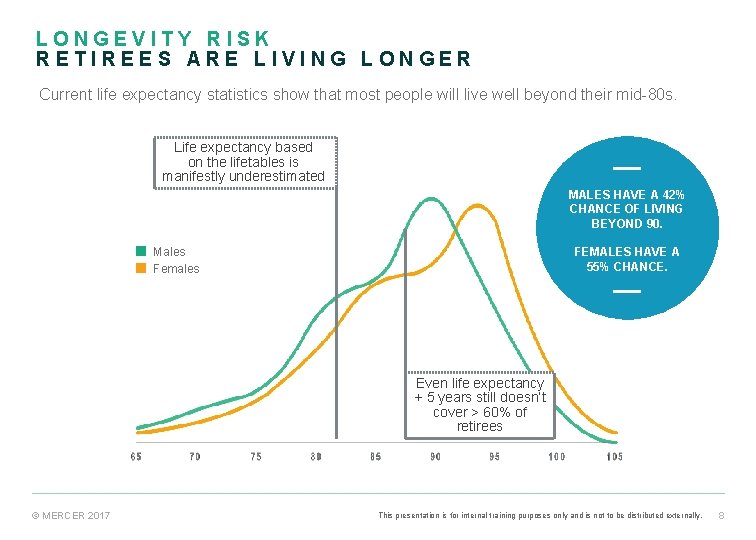 LONGEVITY RISK
RETIREES ARE LIVING LONGER

Current life expectancy statistics show that most people will live well beyond their mid-80s.

Life expectancy based on the lifetables is manifestly underestimated

Males
Females

MALES HAVE A 42% CHANCE OF LIVING BEYOND 90.

FEMALES HAVE A 55% CHANCE.

Even life expectancy + 5 years still doesn't cover > 60% of retirees

65 70 75 80 85 90 95 100 105

© MERCER 2017

This presentation is for internal training purposes only and is not to be distributed externally.

8